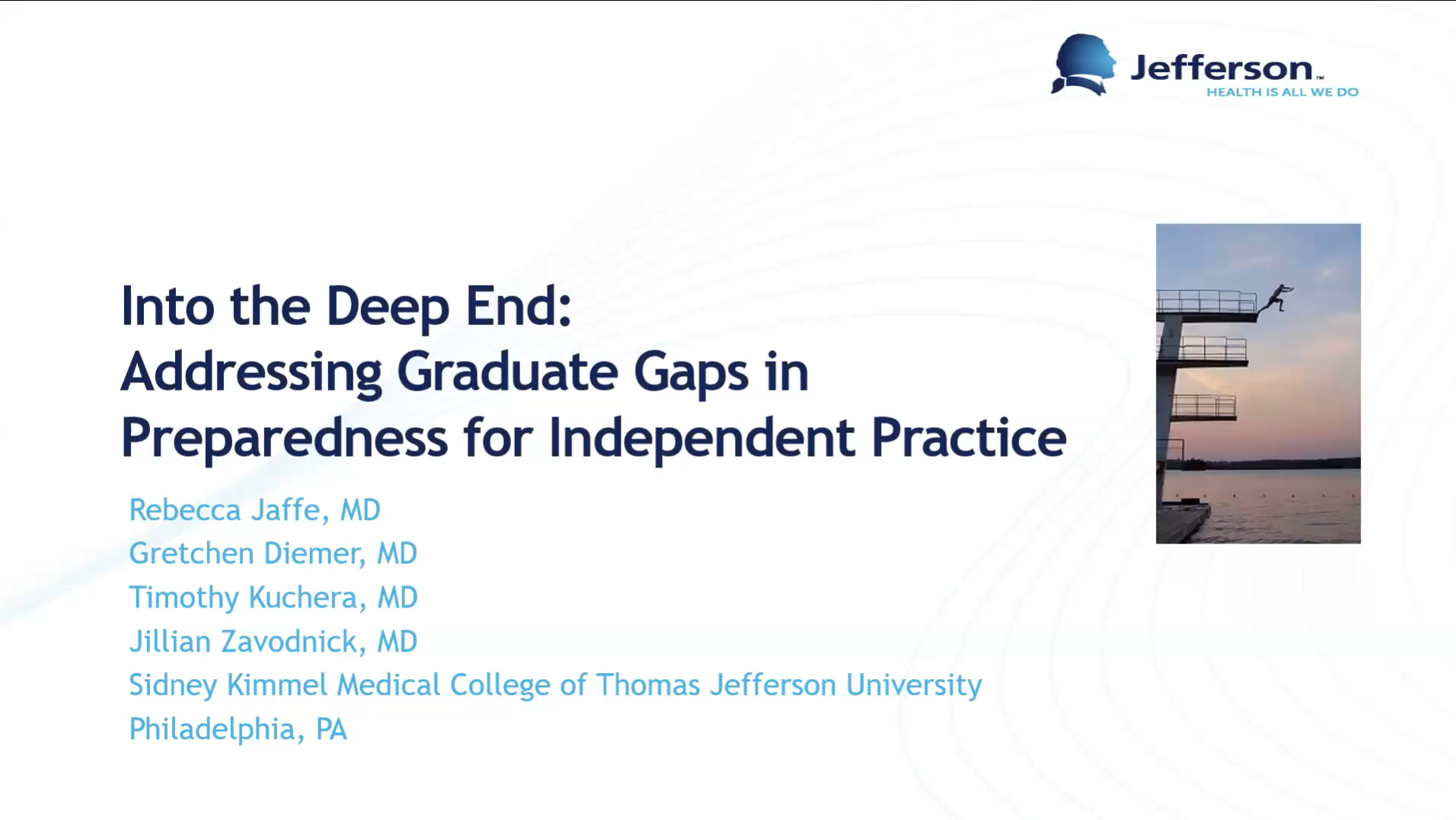 Jefferson™
HEALTH IS ALL WE DO

Into the Deep End:
Addressing Graduate Gaps in Preparedness for Independent Practice

Rebecca Jaffe, MD
Gretchen Diemer, MD
Timothy Kuchera, MD
Jillian Zavodnick, MD
Sidney Kimmel Medical College of Thomas Jefferson University
Philadelphia, PA